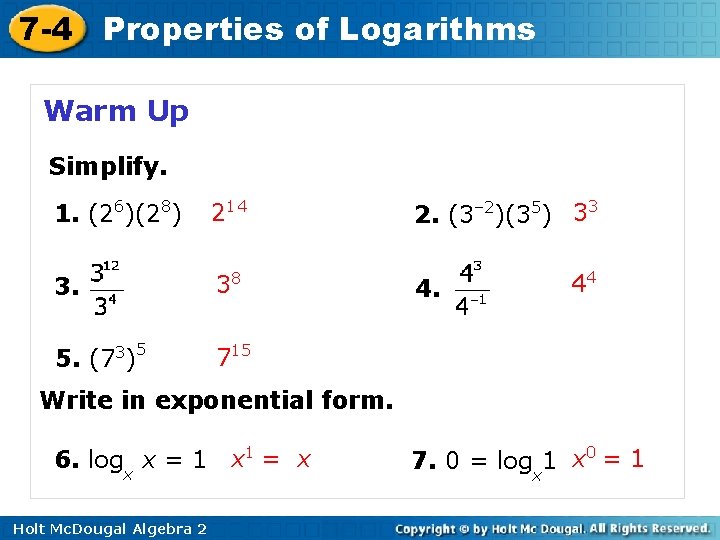 7-4 Properties of Logarithms

Warm Up

Simplify.

1. $(2^6)(2^8)$ $2^{14}$

2. $(3^{-2})(3^5)$ $3^3$

3. $\frac{3^{12}}{3^4}$ $3^8$

4. $\frac{4^3}{4^{-1}}$ $4^4$

5. $(7^3)^5$ $7^{15}$

Write in exponential form.

6. $\log_x x = 1$ $x^1 = x$

7. $0 = \log_x 1$ $x^0 = 1$

Holt McDougal Algebra 2

Copyright © by Holt Mc Dougal. All Rights Reserved.